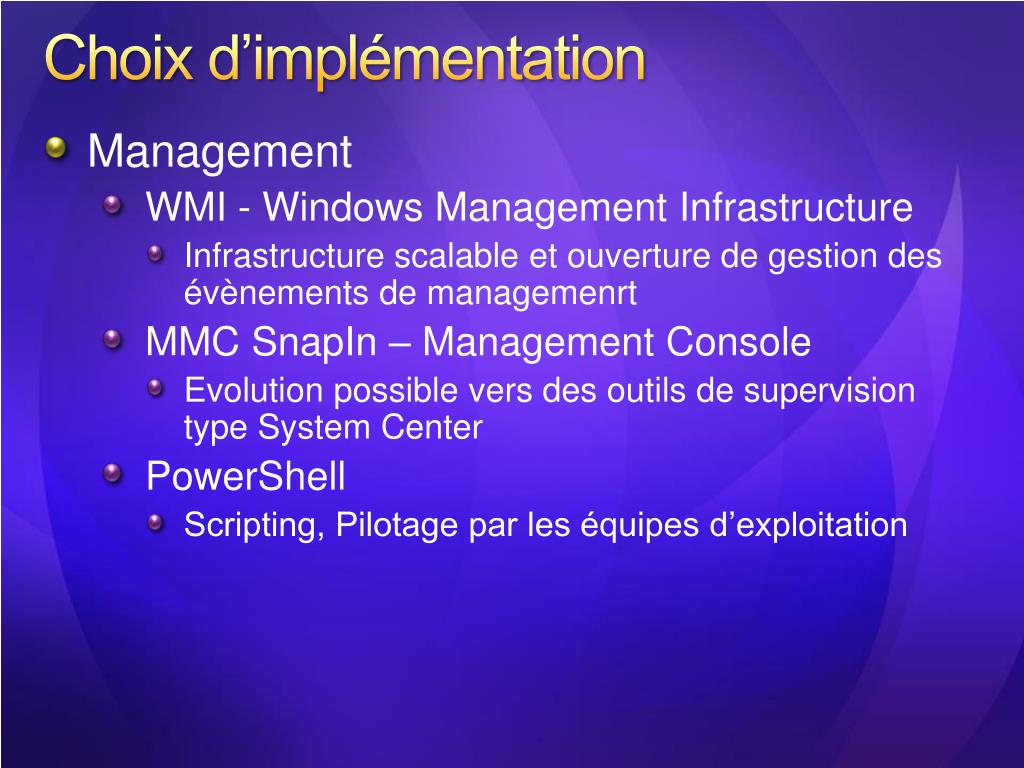 Choix d’implémentation

Management

WMI - Windows Management Infrastructure

Infrastructure scalable et ouverture de gestion des évènements de managemenrt

MMC SnapIn – Management Console

Evolution possible vers des outils de supervision type System Center

PowerShell

Scripting, Pilotage par les équipes d’exploitation